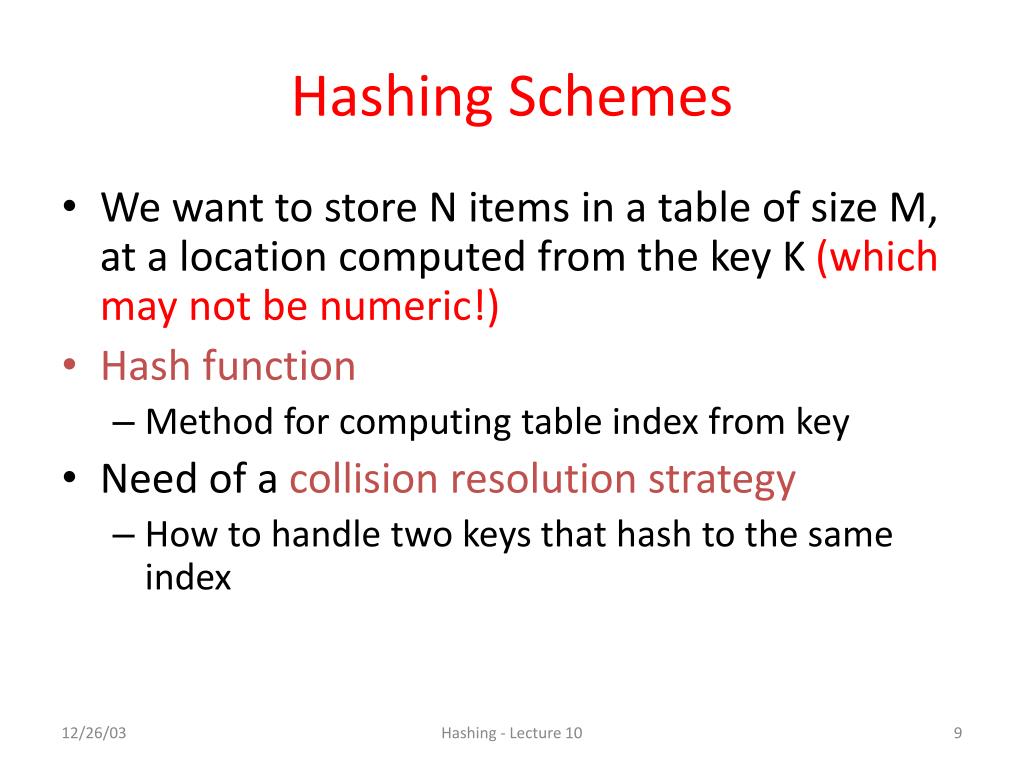 Hashing Schemes

• We want to store N items in a table of size M, at a location computed from the key K (which may not be numeric!)
• Hash function
– Method for computing table index from key
• Need of a collision resolution strategy
– How to handle two keys that hash to the same index

12/26/03
Hashing - Lecture 10
9